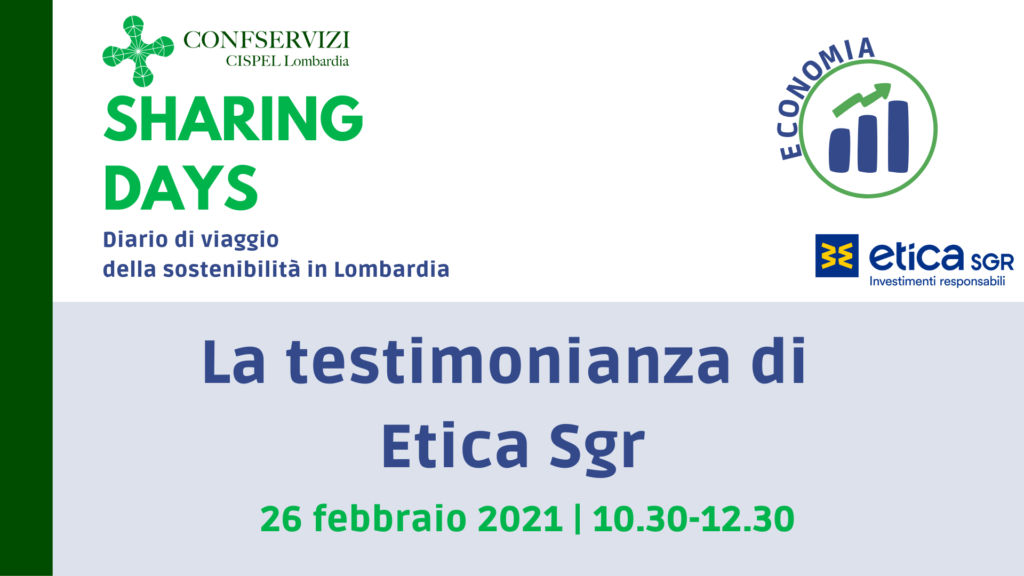 CONFSERVIZI
CISPEL Lombardia

SHARING DAYS

Diario di viaggio della sostenibilità in Lombardia

ECONOMIA

etica SGR
Investimenti responsabili

La testimonianza di Etica Sgr

26 febbraio 2021 | 10.30-12.30